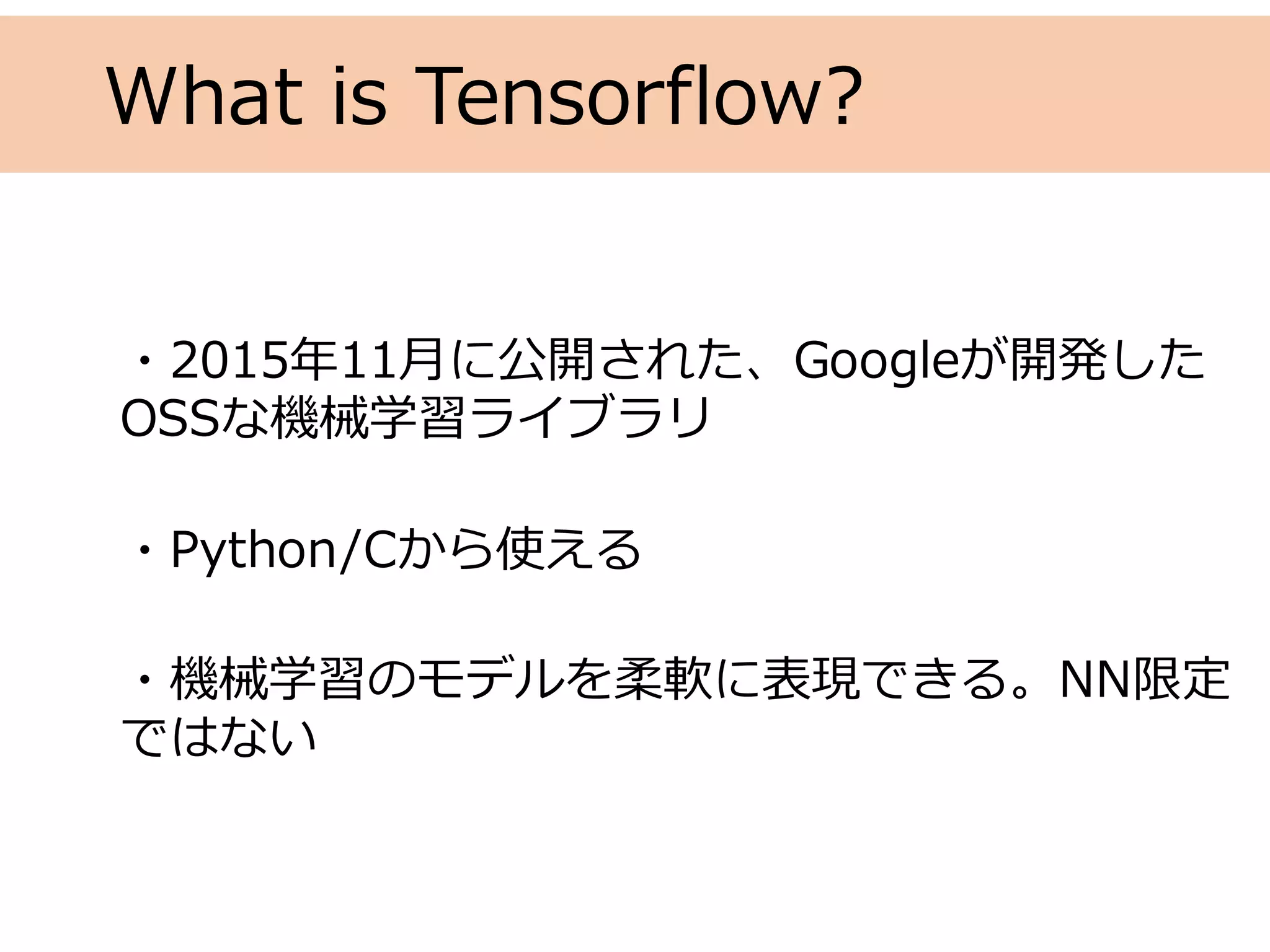 What is Tensorflow?

・2015年11月に公開された、Googleが開発したOSSな機械学習ライブラリ

・Python/Cから使える

・機械学習のモデルを柔軟に表現できる。NN限定ではない